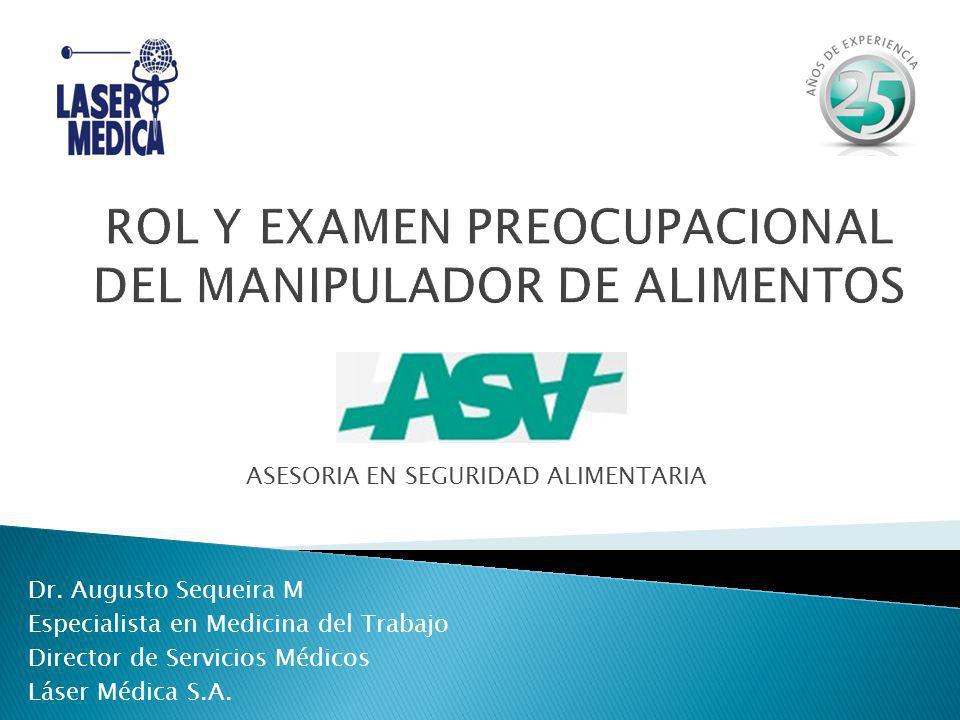 LASER MEDICA

AÑOS DE EXPERIENCIA 25

ROL Y EXAMEN PREOCUPACIONAL DEL MANIPULADOR DE ALIMENTOS

ASA

ASESORIA EN SEGURIDAD ALIMENTARIA

Dr. Augusto Sequeira M
Especialista en Medicina del Trabajo
Director de Servicios Médicos
Láser Médica S.A.